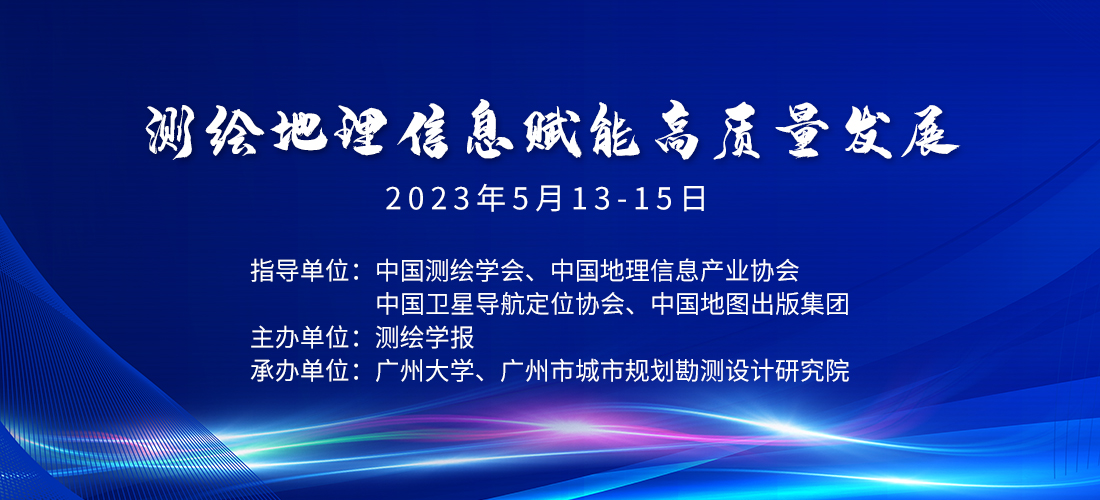 测绘地理信息赋能高质量发展

2023年5月13-15日

指导单位：中国测绘学会、中国地理信息产业协会
中国卫星导航定位协会、中国地图出版集团
主办单位：测绘学报
承办单位：广州大学、广州市城市规划勘测设计研究院